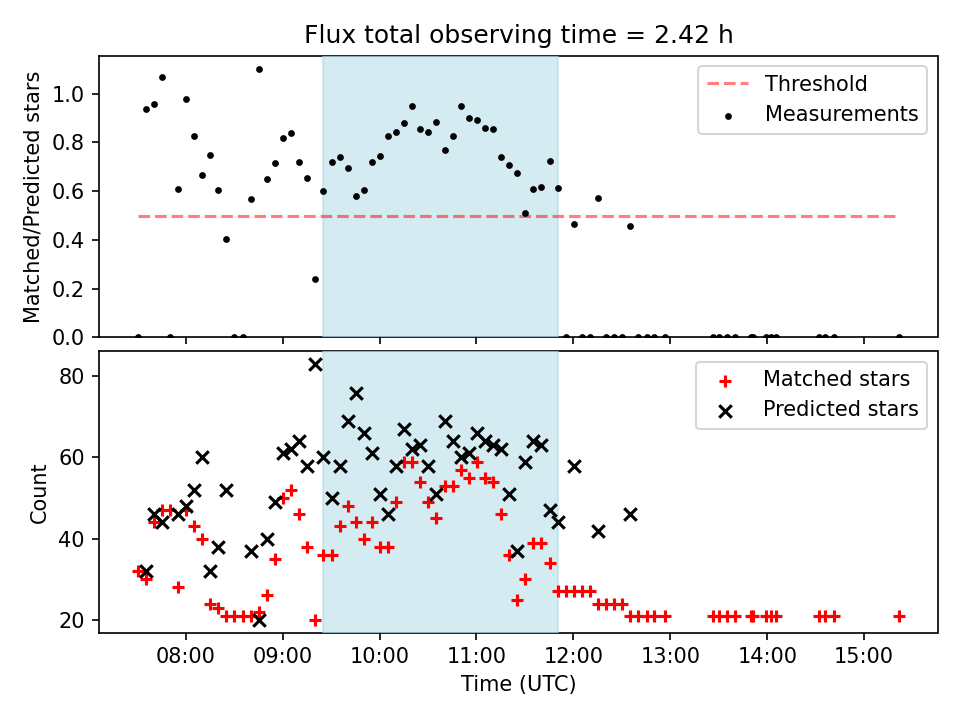 Flux total observing time = 2.42 h

Matched/Predicted stars

1.0
0.8
0.6
0.4
0.2
0.0

Threshold
Measurements

Count

80
60
40
20

Matched stars
Predicted stars

08:00
09:00
10:00
11:00
12:00
13:00
14:00
15:00

Time (UTC)